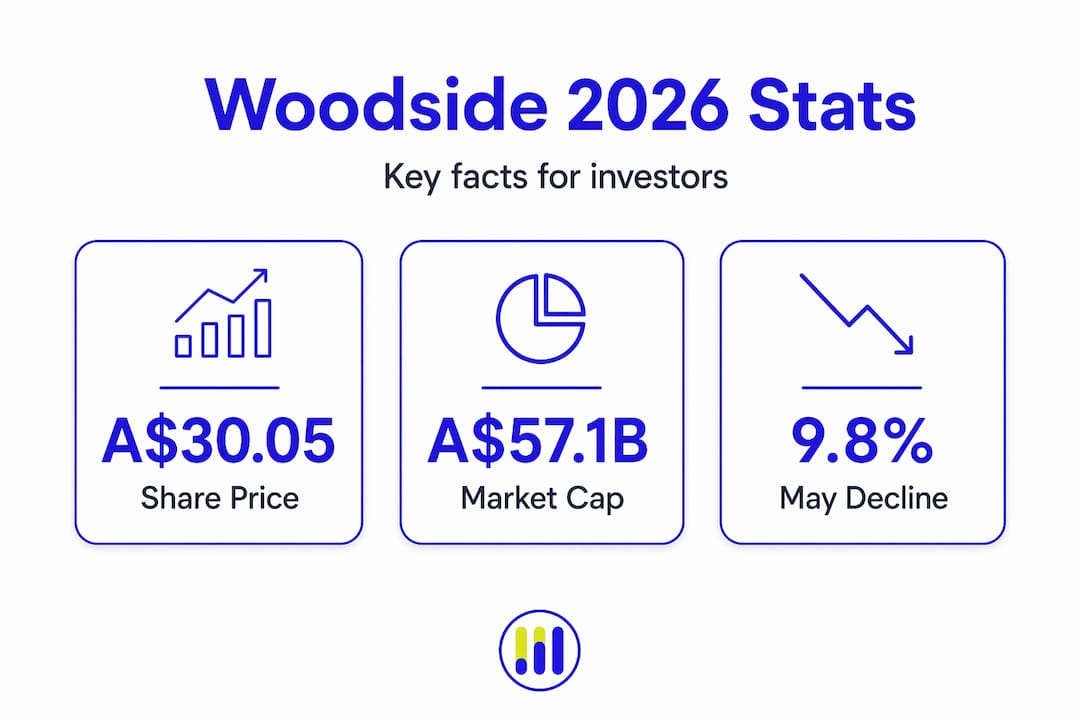 Woodside 2026 Stats

Key facts for investors

A\$30.05
Share Price

A\$57.1B
Market Cap

9.8%
May Decline